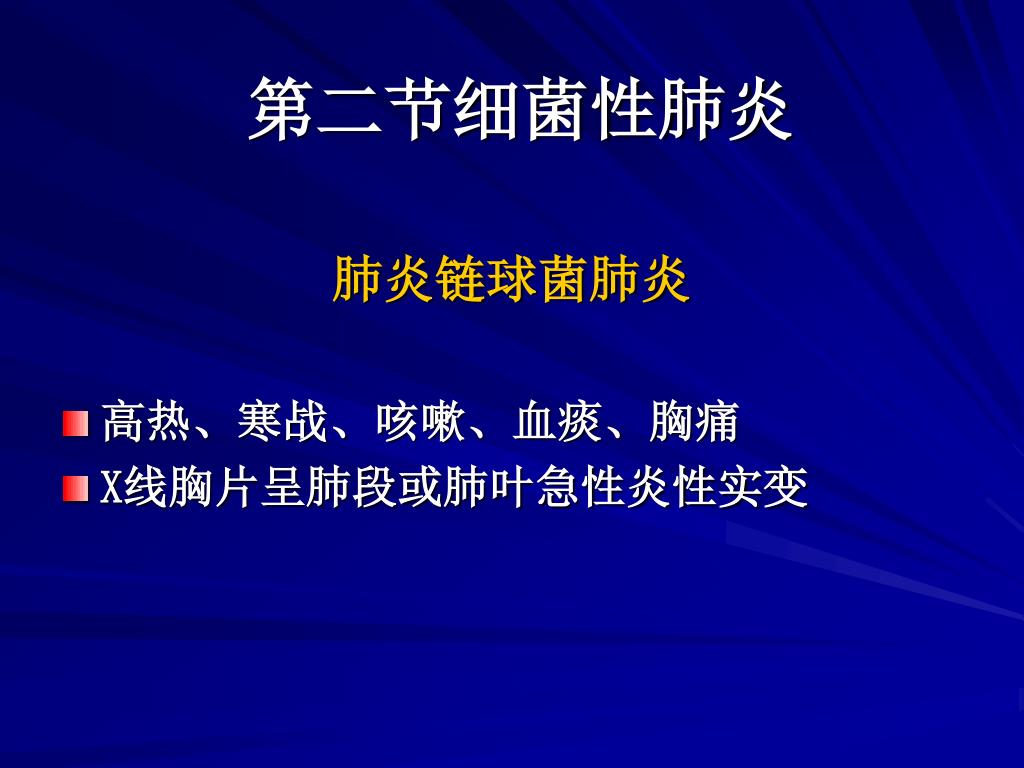 第二节细菌性肺炎

肺炎链球菌肺炎

高热、寒战、咳嗽、血痰、胸痛

X线胸片呈肺段或肺叶急性炎性实变